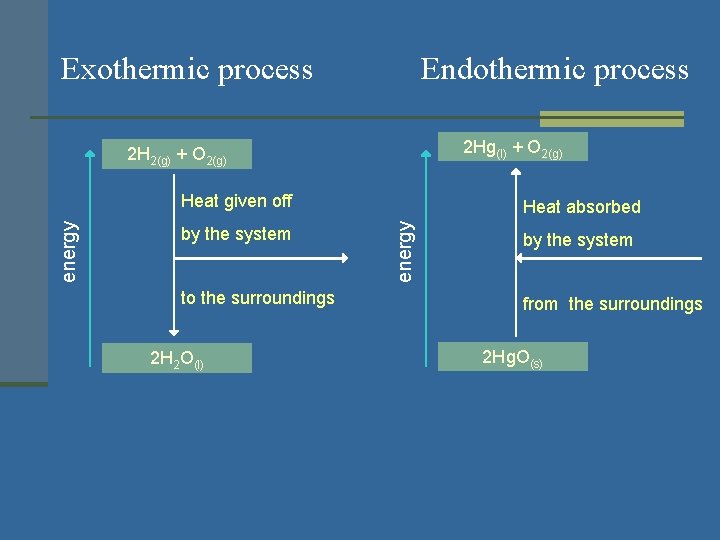 Exothermic process

energy

$2H_{2(g)} + O_{2(g)}$

Heat given off

by the system

to the surroundings

$2H_2O_{(l)}$

Endothermic process

energy

$2Hg_{(l)} + O_{2(g)}$

Heat absorbed

by the system

from the surroundings

$2HgO_{(s)}$